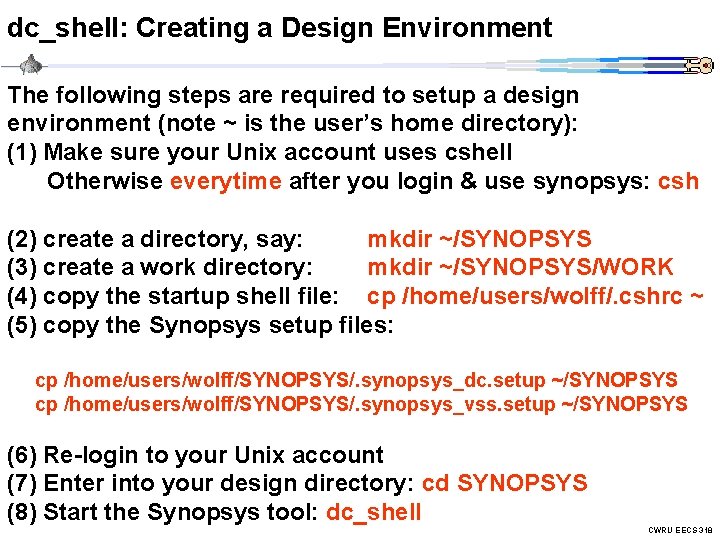 dc_shell: Creating a Design Environment

The following steps are required to setup a design environment (note ~ is the user's home directory):
(1) Make sure your Unix account uses cshell
Otherwise everytime after you login & use synopsys: csh

(2) create a directory, say: mkdir ~/SYNOPSYS
(3) create a work directory: mkdir ~/SYNOPSYS/WORK
(4) copy the startup shell file: cp /home/users/wolff/.cshrc ~
(5) copy the Synopsys setup files:

cp /home/users/wolff/SYNOPSYS/.synopsys_dc.setup ~/SYNOPSYS
cp /home/users/wolff/SYNOPSYS/.synopsys_vss.setup ~/SYNOPSYS

(6) Re-login to your Unix account
(7) Enter into your design directory: cd SYNOPSYS
(8) Start the Synopsys tool: dc_shell

CWRU EECS 318